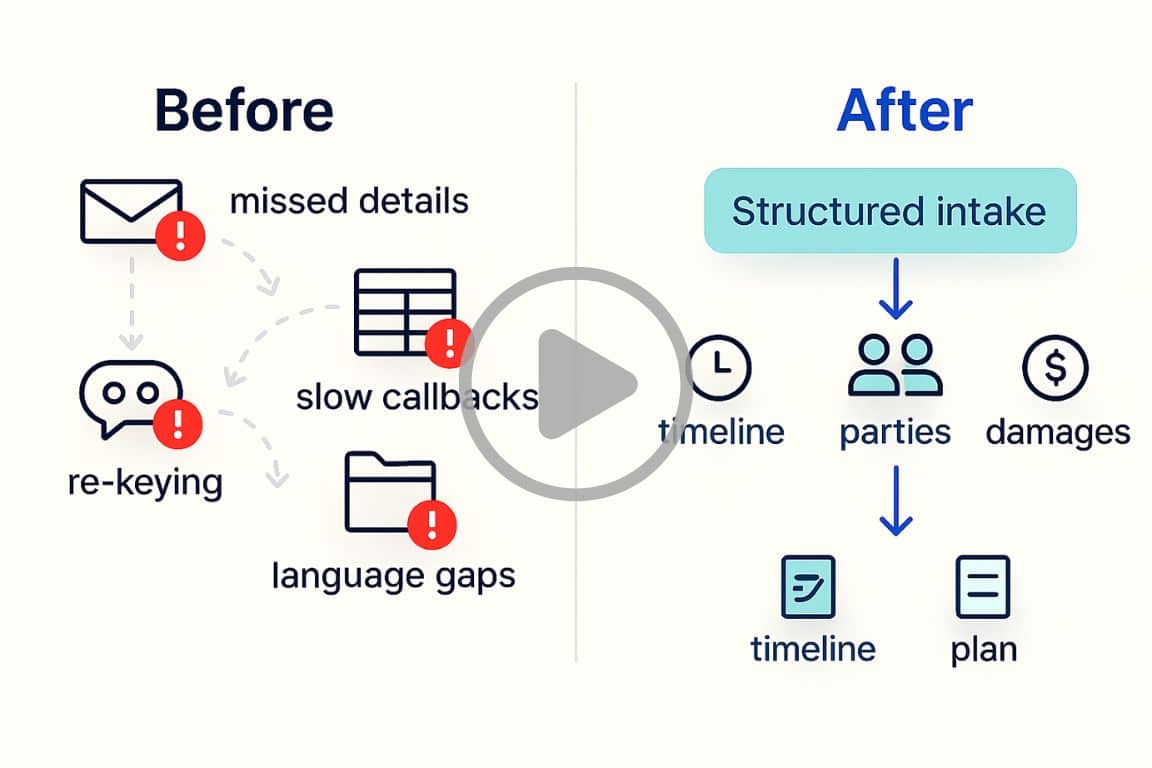 Before

missed details

slow callbacks

re-keying

language gaps

After

Structured intake

timeline

parties

damages

timeline

plan